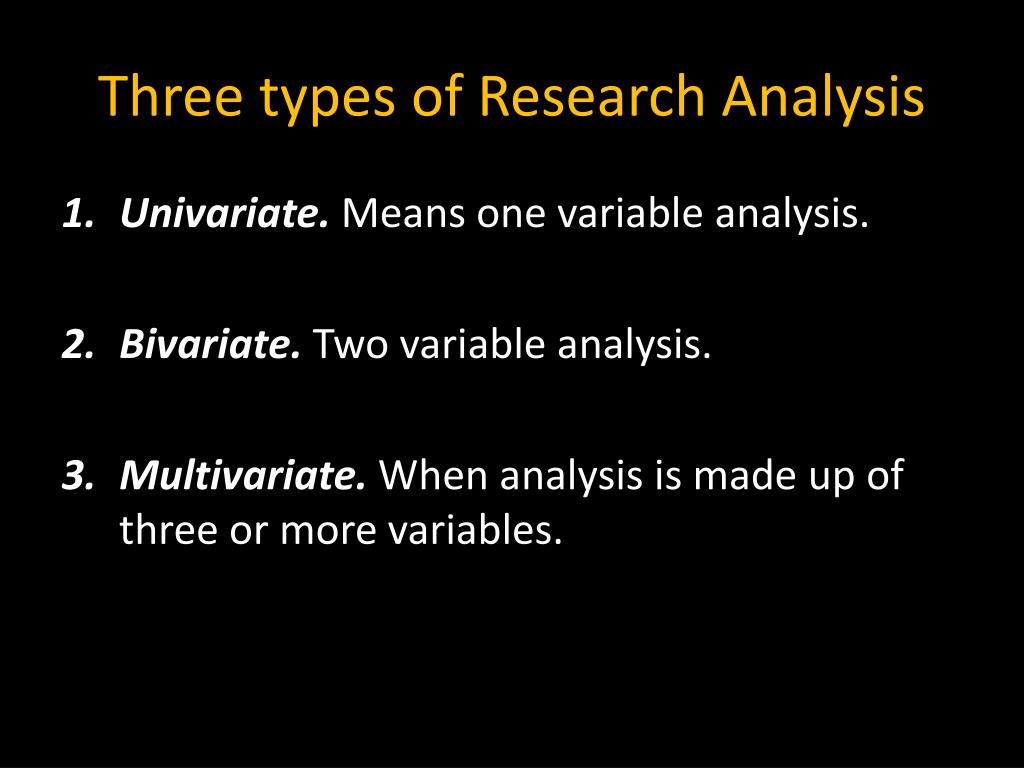 Three types of Research Analysis

1. Univariate. Means one variable analysis.

2. Bivariate. Two variable analysis.

3. Multivariate. When analysis is made up of three or more variables.